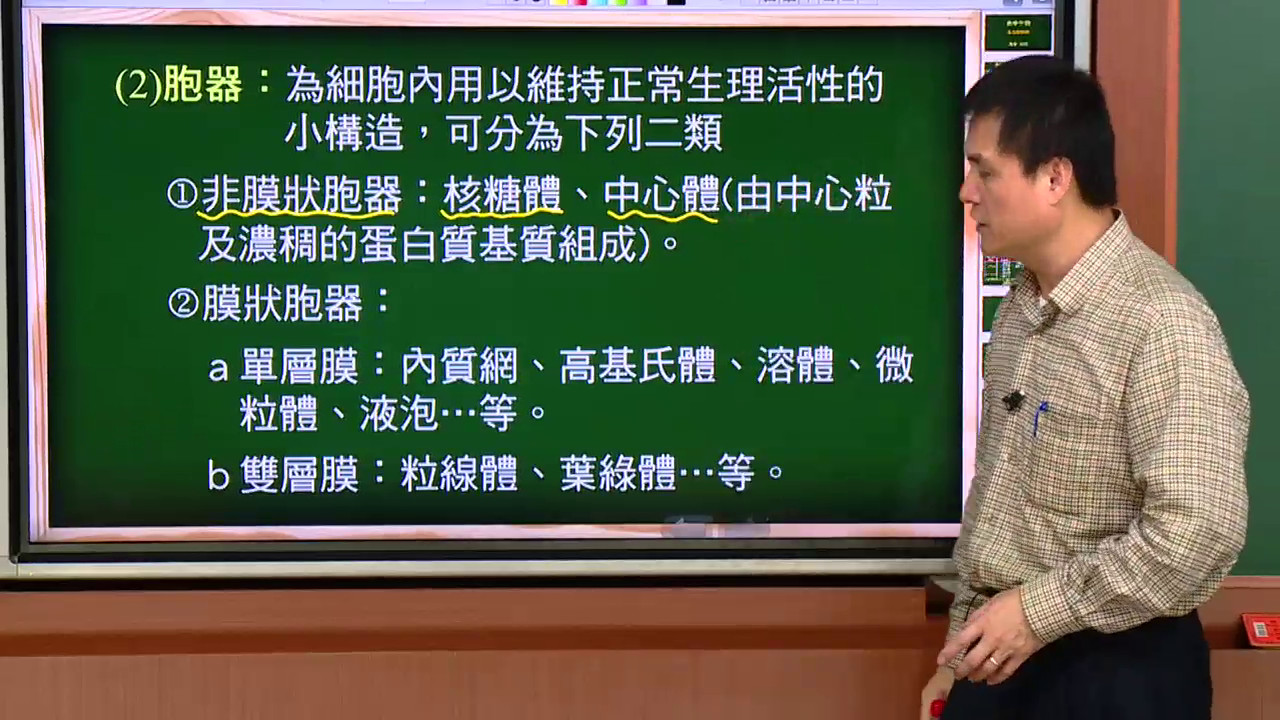 (2)胞器：為細胞內用以維持正常生理活性的小構造，可分為下列二類

①非膜狀胞器：核糖體、中心體(由中心粒及濃稠的蛋白質基質組成)。

②膜狀胞器：

a 單層膜：內質網、高基氏體、溶體、微粒體、液泡…等。

b 雙層膜：粒線體、葉綠體…等。